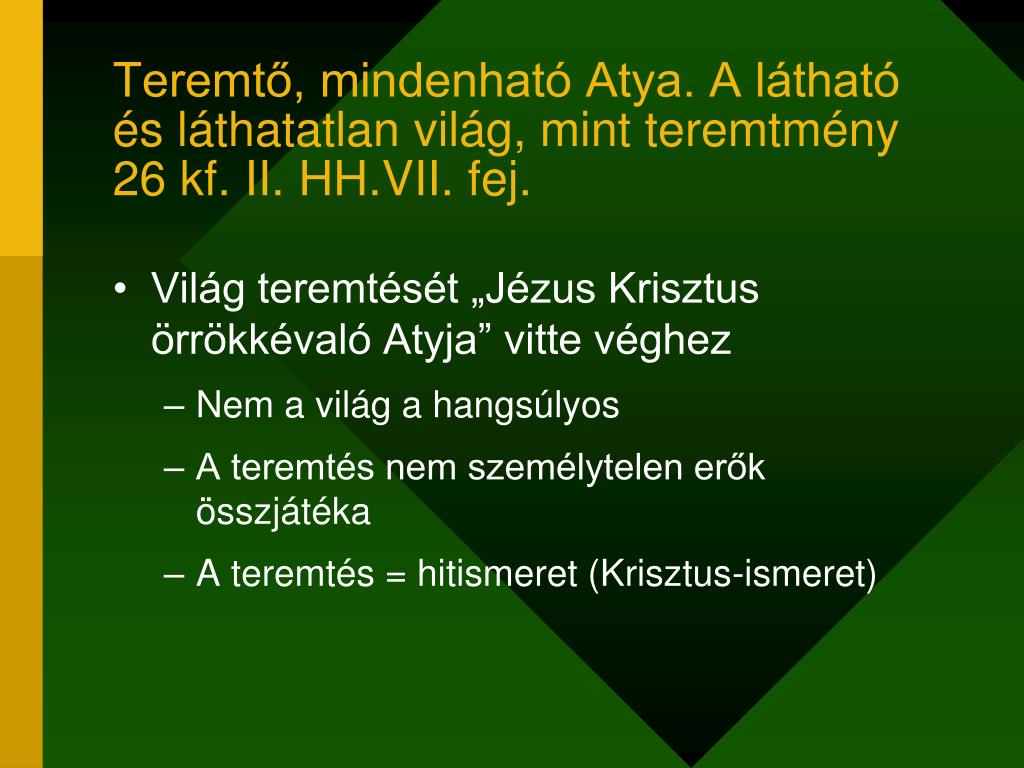 Teremtő, mindenható Atya. A látható és láthatatlan világ, mint teremtmény 26 kf. II. HH.VII. fej.

• Világ teremtését „Jézus Krisztus örrökkévaló Atyja” vitte véghez

– Nem a világ a hangsúlyos

– A teremtés nem személytelen erők összjátéka

– A teremtés = hitismeret (Krisztus-ismeret)